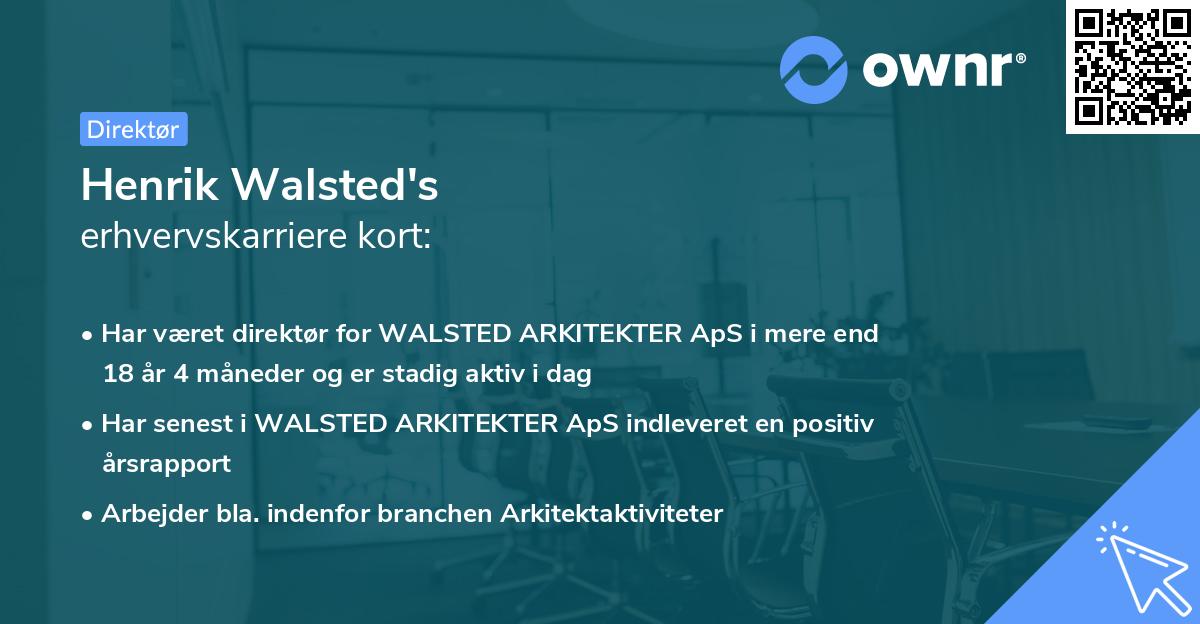 ownr®

Direktør

Henrik Walsted's
erhvervskarriere kort:

• Har været direktør for WALSTED ARKITEKTER ApS i mere end 18 år 4 måneder og er stadig aktiv i dag

• Har senest i WALSTED ARKITEKTER ApS indleveret en positiv årsrapport

• Arbejder bla. indenfor branchen Arkitektaktiviteter